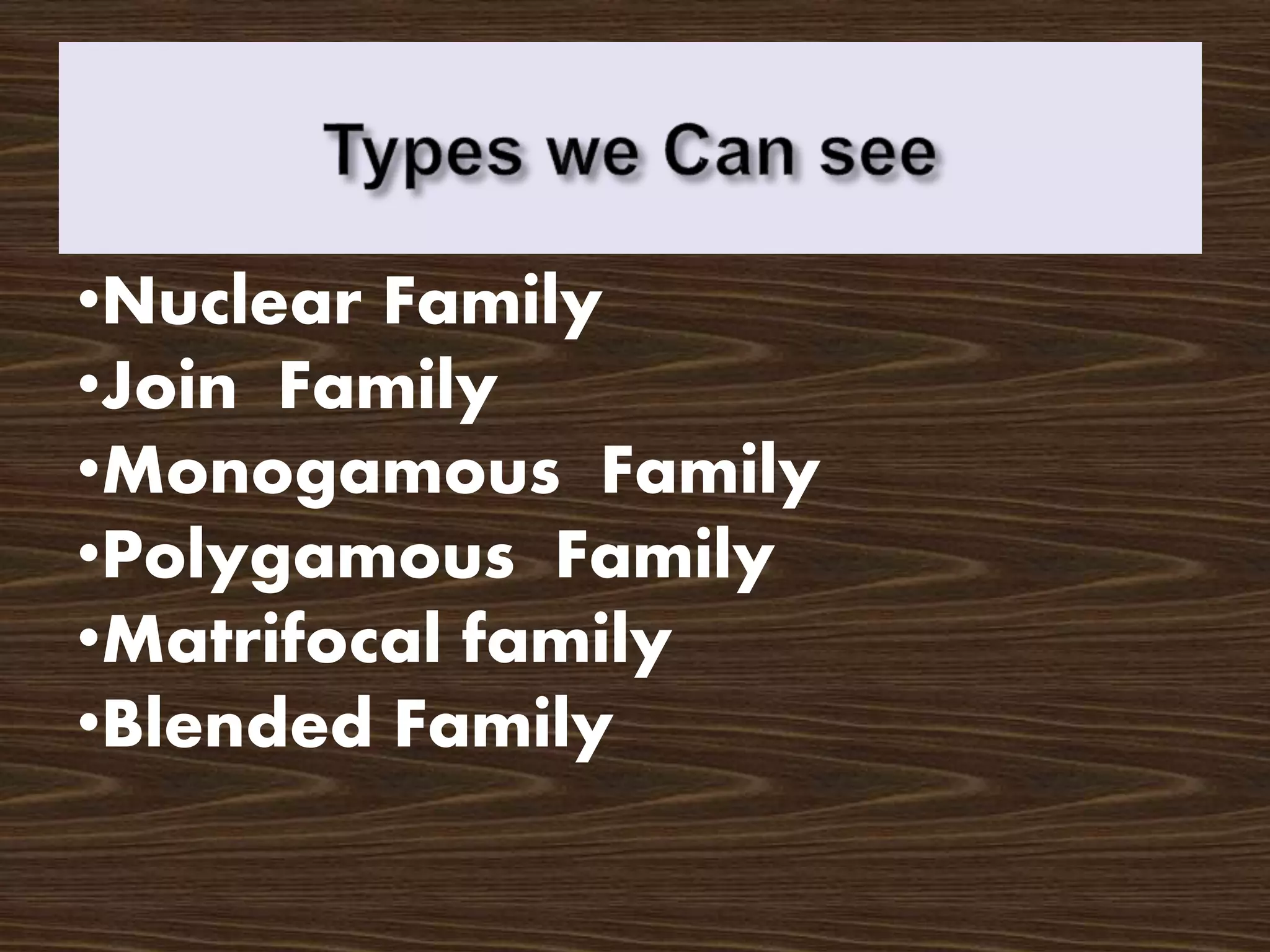 Types we Can see

•Nuclear Family
•Join Family
•Monogamous Family
•Polygamous Family
•Matrifocal family
•Blended Family